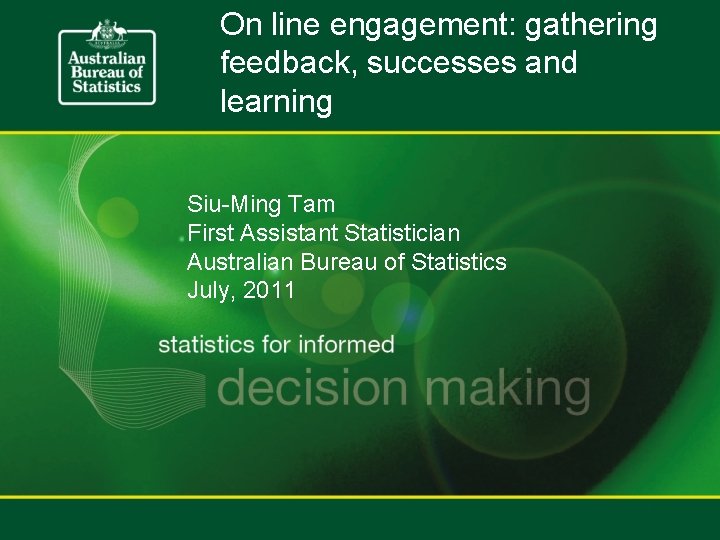 Australian Bureau of Statistics

On line engagement: gathering feedback, successes and learning

Siu-Ming Tam
First Assistant Statistician
Australian Bureau of Statistics
July, 2011

statistics for informed
decision making